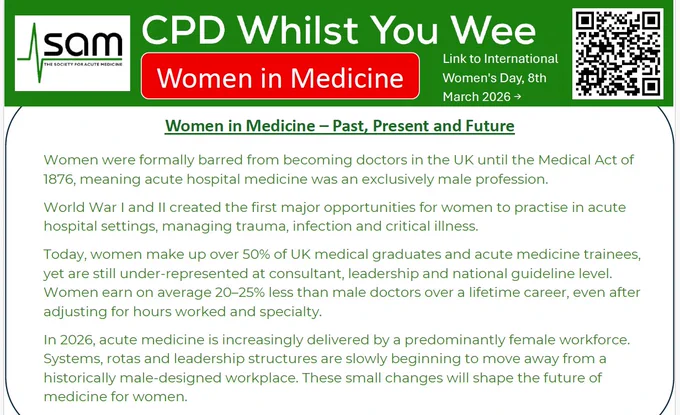 sam
THE SOCIETY FOR ACUTE MEDICINE

CPD Whilst You Wee

Women in Medicine

Link to International Women's Day, 8th March 2026 →

Women in Medicine – Past, Present and Future

Women were formally barred from becoming doctors in the UK until the Medical Act of 1876, meaning acute hospital medicine was an exclusively male profession.

World War I and II created the first major opportunities for women to practise in acute hospital settings, managing trauma, infection and critical illness.

Today, women make up over 50% of UK medical graduates and acute medicine trainees, yet are still under-represented at consultant, leadership and national guideline level. Women earn on average 20–25% less than male doctors over a lifetime career, even after adjusting for hours worked and specialty.

In 2026, acute medicine is increasingly delivered by a predominantly female workforce. Systems, rotas and leadership structures are slowly beginning to move away from a historically male-designed workplace. These small changes will shape the future of medicine for women.